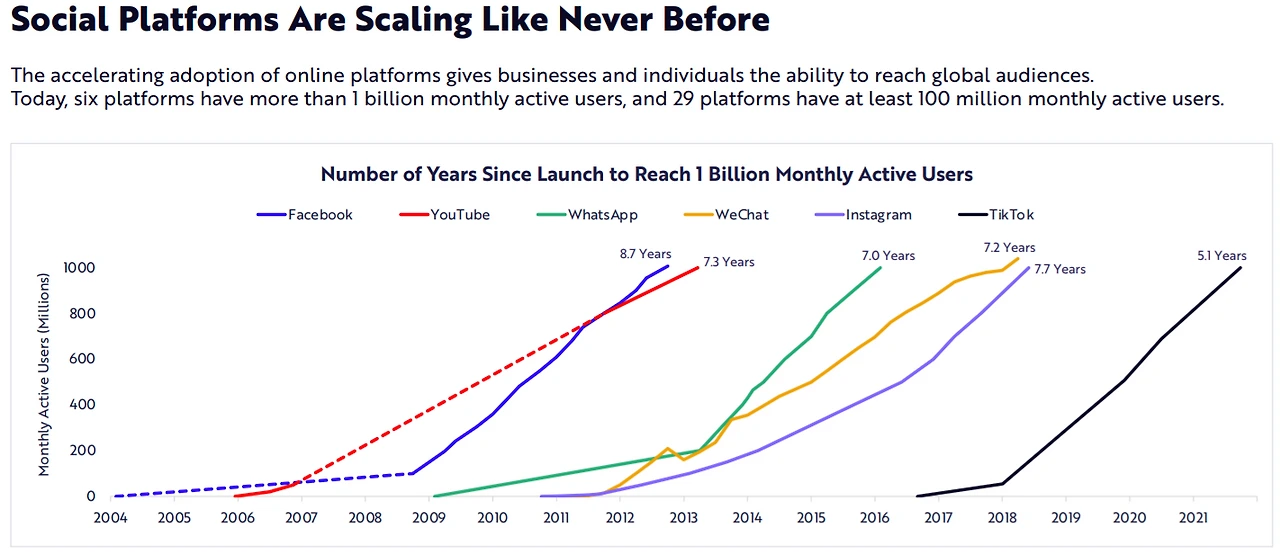 Social Platforms Are Scaling Like Never Before

The accelerating adoption of online platforms gives businesses and individuals the ability to reach global audiences. Today, six platforms have more than 1 billion monthly active users, and 29 platforms have at least 100 million monthly active users.

Number of Years Since Launch to Reach 1 Billion Monthly Active Users

Facebook
YouTube
WhatsApp
WeChat
Instagram
TikTok

8.7 Years
7.3 Years
7.0 Years
7.2 Years
7.7 Years
5.1 Years

Monthly Active Users (Millions)

1000
800
600
400
200
0

2004
2005
2006
2007
2008
2009
2010
2011
2012
2013
2014
2015
2016
2017
2018
2019
2020
2021